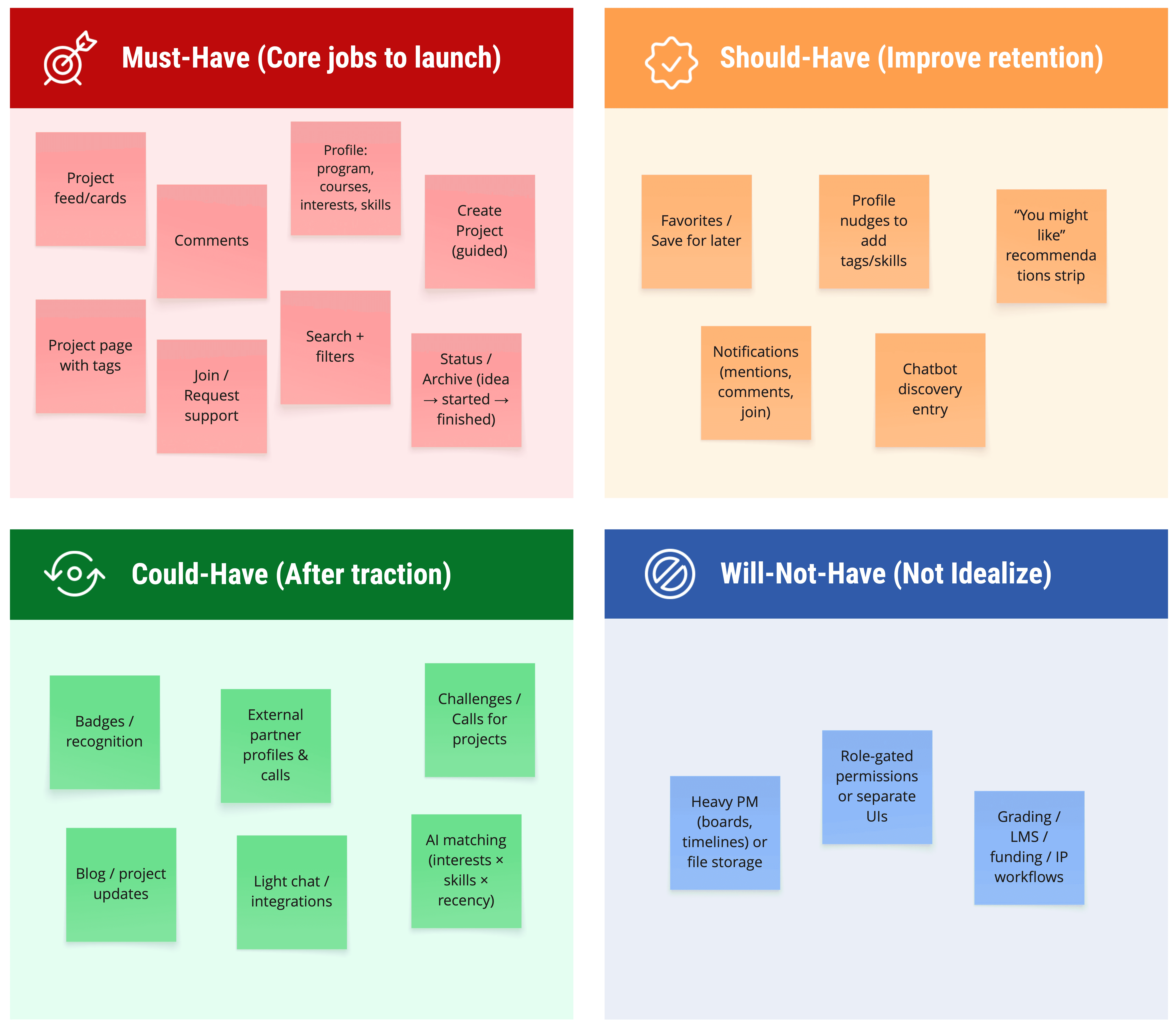 Must-Have (Core jobs to launch)

Project feed/cards

Comments

Profile: program, courses, interests, skills

Create Project (guided)

Project page with tags

Join / Request support

Search + filters

Status / Archive (idea → started → finished)

Should-Have (Improve retention)

Favorites / Save for later

Profile nudges to add tags/skills

“You might like” recommendations strip

Notifications (mentions, comments, join)

Chatbot discovery entry

Could-Have (After traction)

Badges / recognition

External partner profiles & calls

Challenges / Calls for projects

Blog / project updates

Light chat / integrations

AI matching (interests × skills × recency)

Will-Not-Have (Not Idealize)

Heavy PM (boards, timelines) or file storage

Role-gated permissions or separate UIs

Grading / LMS / funding / IP workflows